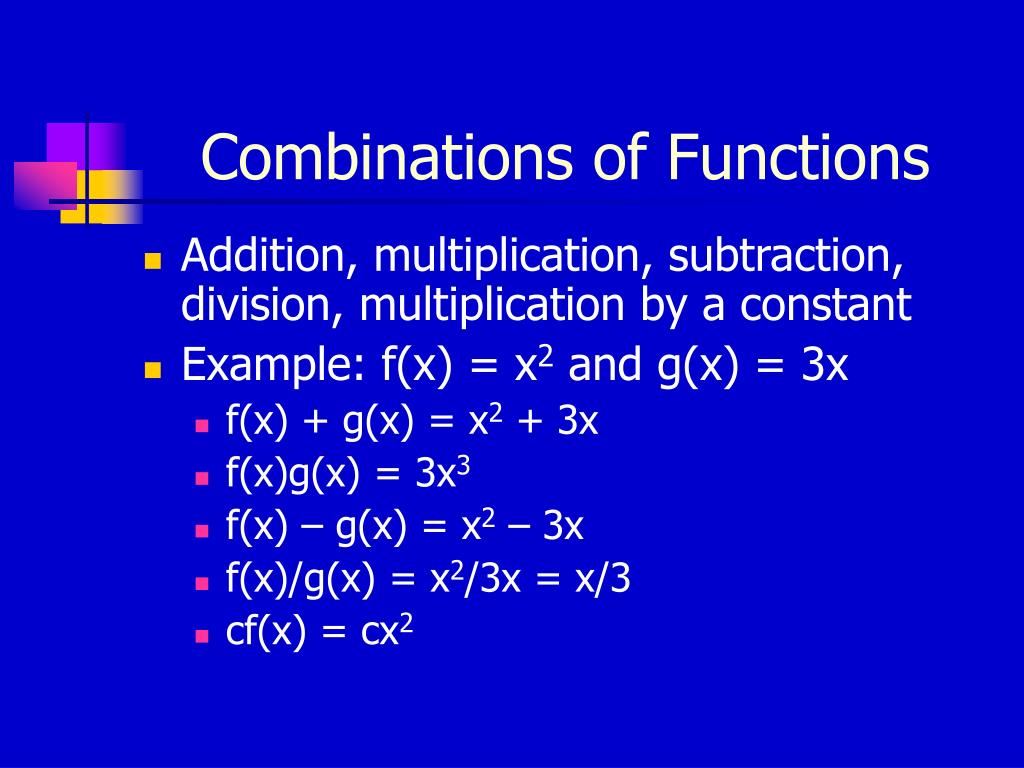 Combinations of Functions

- Addition, multiplication, subtraction, division, multiplication by a constant
- Example: $f(x) = x^2$ and $g(x) = 3x$
  - $f(x) + g(x) = x^2 + 3x$
  - $f(x)g(x) = 3x^3$
  - $f(x) – g(x) = x^2 – 3x$
  - $f(x)/g(x) = x^2/3x = x/3$
  - $cf(x) = cx^2$